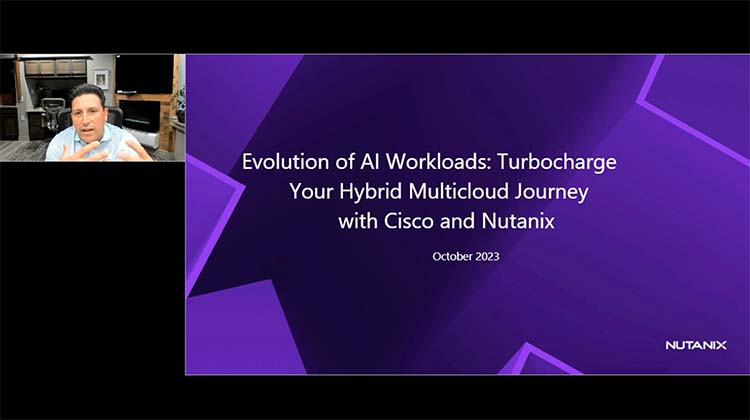 Evolution of AI Workloads: Turbocharge Your Hybrid Multicloud Journey with Cisco and Nutanix

October 2023

NUTANIX